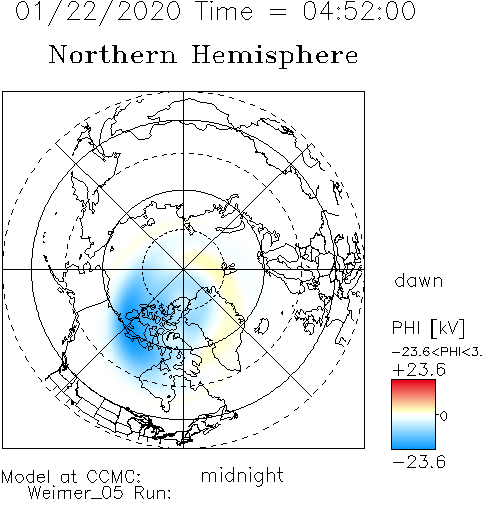 01/22/2020 Time = 04:52:00

Northern Hemisphere

dawn

PHI [kV]

−23.6<PHI<3.

+23.6

0

−23.6

Model at CCMC:
Weimer_05 Run:

midnight